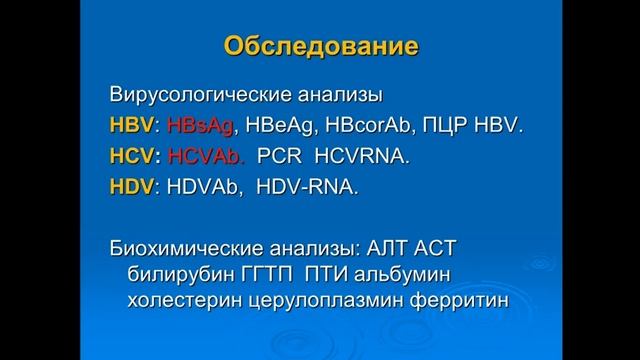 Обследование

Вирусологические анализы
HBV: HBsAg, HBeAg, HBcorAb, ПЦР HBV.
HCV: HCVAb. PCR HCVRNA.
HDV: HDVAb, HDV-RNA.

Биохимические анализы: АЛТ АСТ билирубин ГГТП ПТИ альбумин холестерин церулоплазмин ферритин